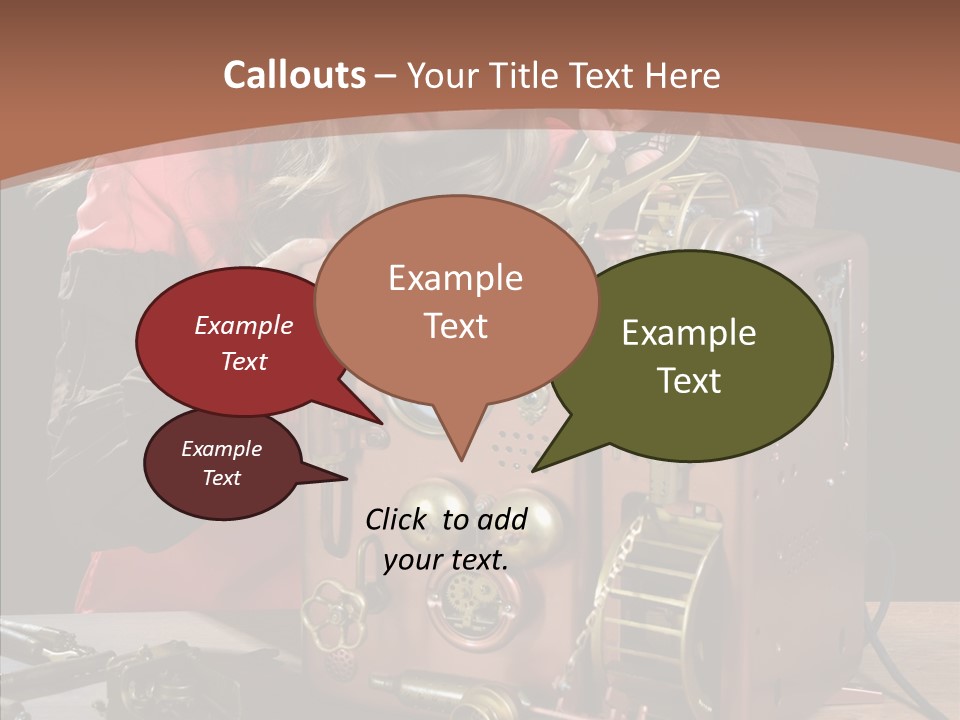 Callouts – Your Title Text Here

Example Text

Example Text

Example Text

Example Text

Click to add your text.